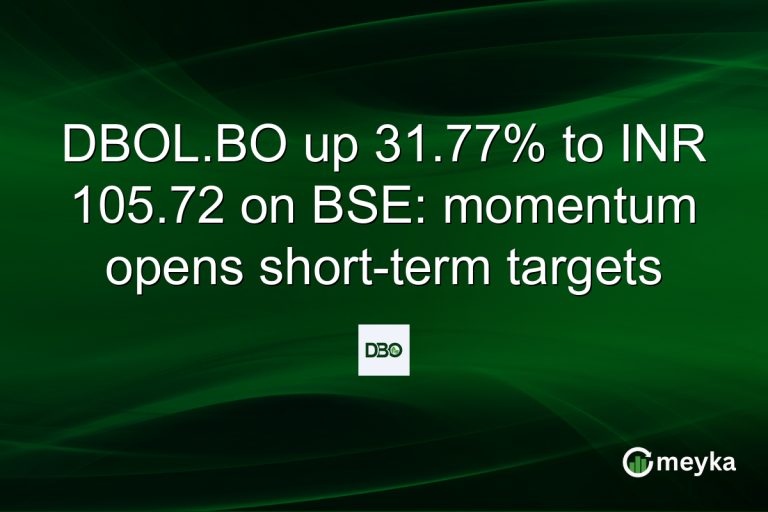 DBOL.BO up 31.77% to INR 105.72 on BSE: momentum opens short-term targets

DBO

meyka